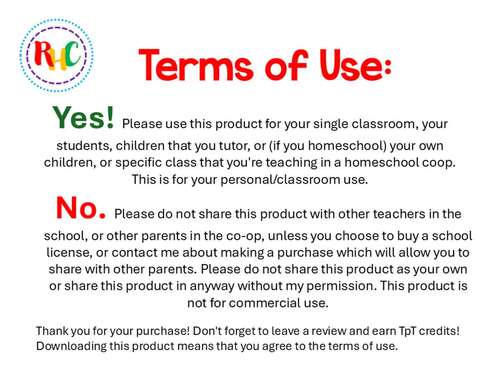 RHC

Terms of Use:

Yes! Please use this product for your single classroom, your students, children that you tutor, or (if you homeschool) your own children, or specific class that you're teaching in a homeschool coop. This is for your personal/classroom use.

No. Please do not share this product with other teachers in the school, or other parents in the co-op, unless you choose to buy a school license, or contact me about making a purchase which will allow you to share with other parents. Please do not share this product as your own or share this product in anyway without my permission. This product is not for commercial use.

Thank you for your purchase! Don't forget to leave a review and earn TpT credits! Downloading this product means that you agree to the terms of use.